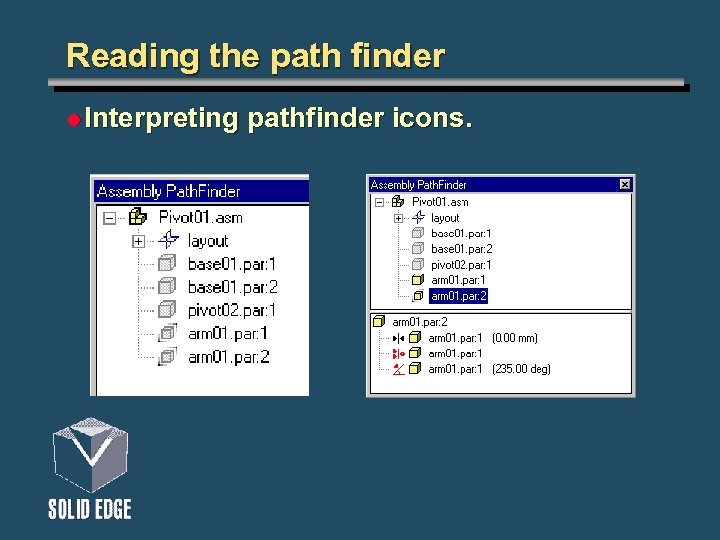 Reading the path finder

Interpreting pathfinder icons.

Assembly PathFinder
Pivot01.asm
layout
base01.par:1
base01.par:2
pivot02.par:1
arm01.par:1
arm01.par:2

Assembly PathFinder
Pivot01.asm
layout
base01.par:1
base01.par:2
pivot02.par:1
arm01.par:1
arm01.par:2

arm01.par:2
arm01.par:1 (0.00 mm)
arm01.par:1
arm01.par:1 (235.00 deg)

SOLID EDGE